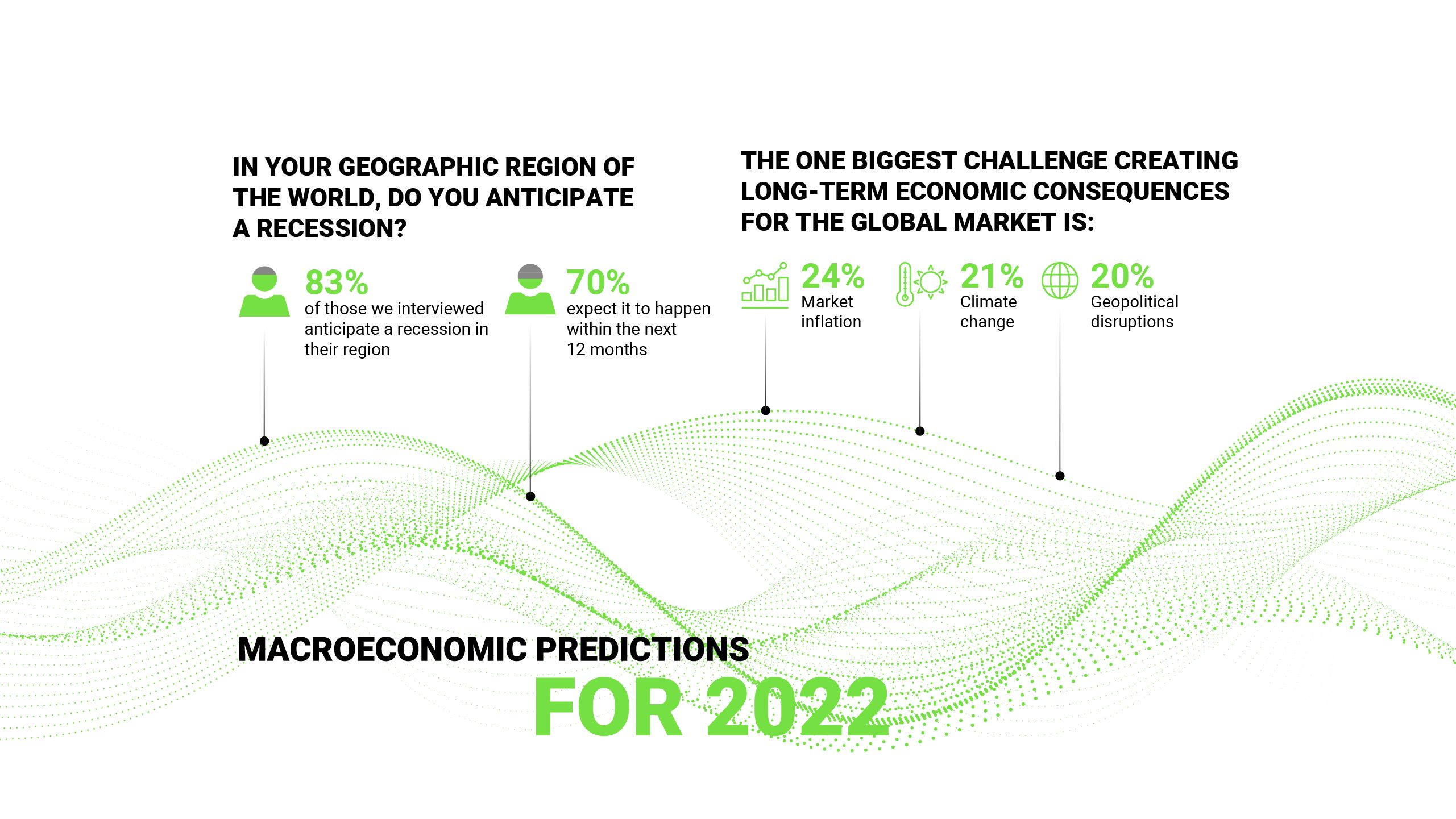 IN YOUR GEOGRAPHIC REGION OF THE WORLD, DO YOU ANTICIPATE A RECESSION?

83%
of those we interviewed anticipate a recession in their region

70%
expect it to happen within the next 12 months

THE ONE BIGGEST CHALLENGE CREATING LONG-TERM ECONOMIC CONSEQUENCES FOR THE GLOBAL MARKET IS:

24%
Market inflation

21%
Climate change

20%
Geopolitical disruptions

MACROECONOMIC PREDICTIONS
FOR 2022